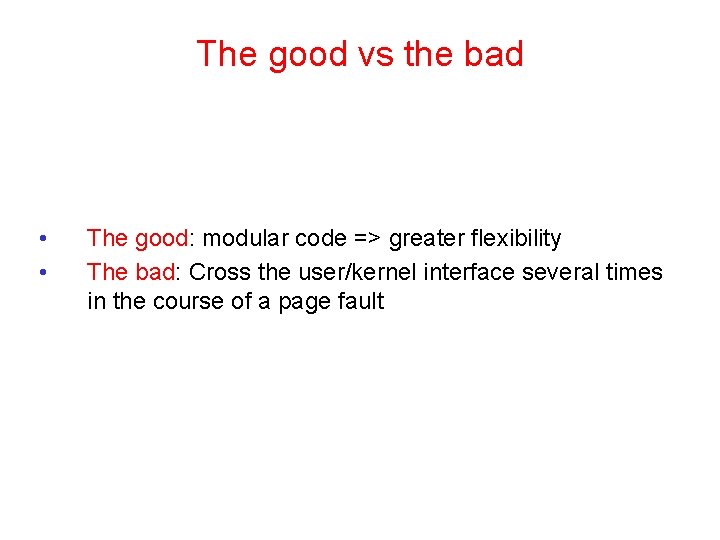 The good vs the bad

• The good: modular code => greater flexibility
• The bad: Cross the user/kernel interface several times in the course of a page fault